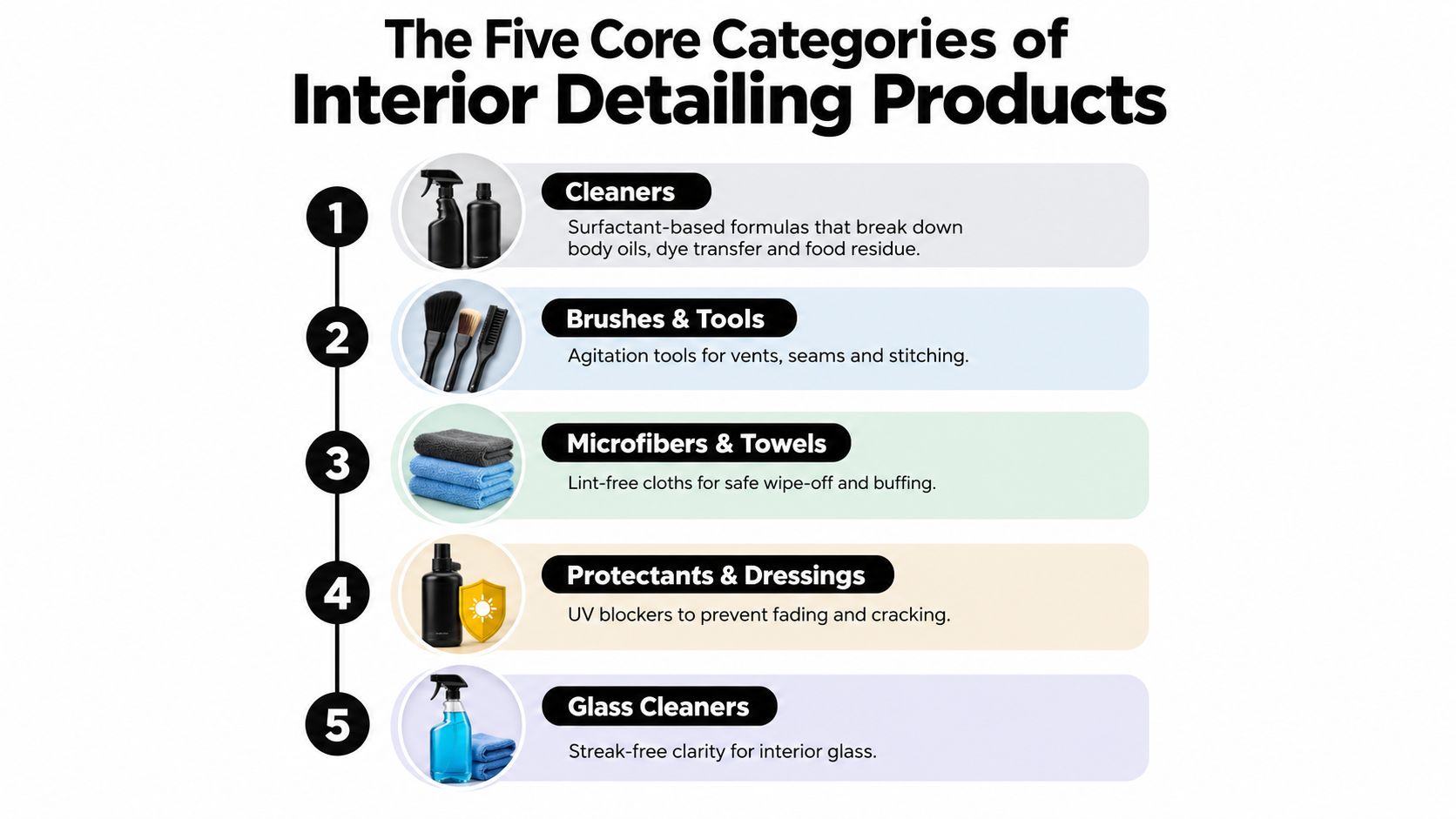 The Five Core Categories of
Interior Detailing Products

1
Cleaners
Surfactant-based formulas that break down body oils, dye transfer and food residue.

2
Brushes & Tools
Agitation tools for vents, seams and stitching.

3
Microfibers & Towels
Lint-free cloths for safe wipe-off and buffing.

4
Protectants & Dressings
UV blockers to prevent fading and cracking.

5
Glass Cleaners
Streak-free clarity for interior glass.